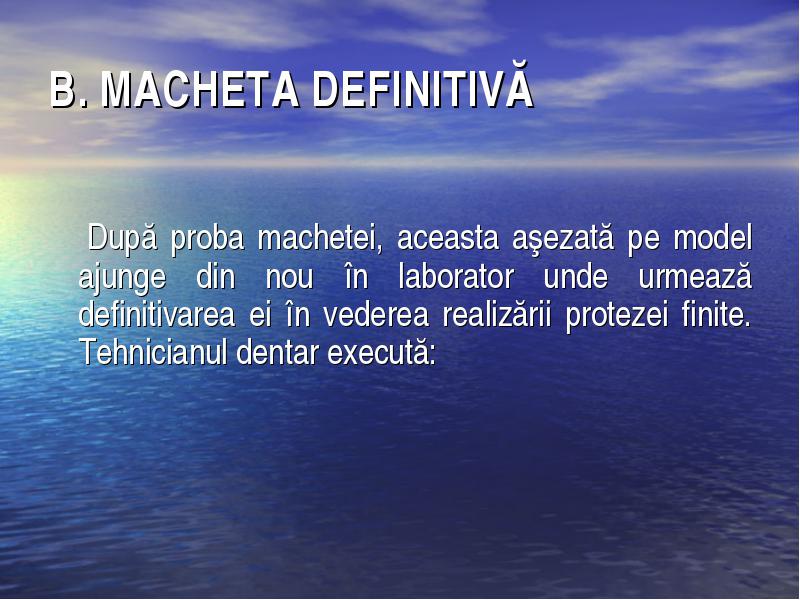 B. MACHETA DEFINITIVĂ

După proba machetei, aceasta aşezată pe model ajunge din nou în laborator unde urmează definitivarea ei în vederea realizării protezei finite. Tehnicianul dentar execută: